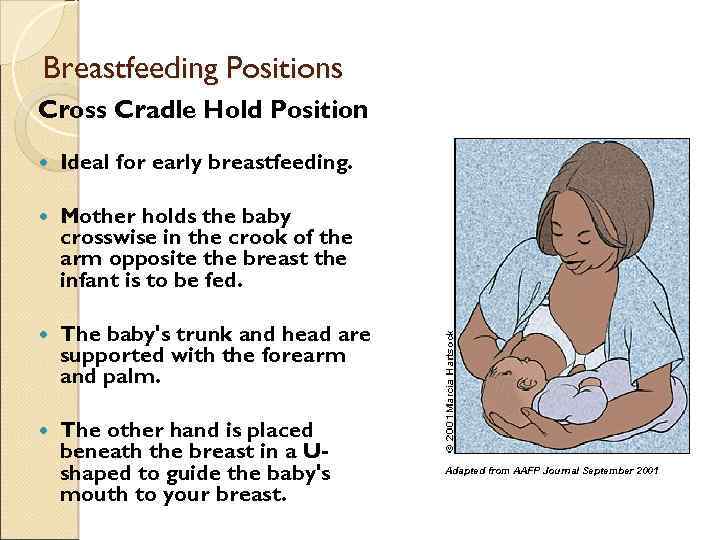 Breastfeeding Positions

Cross Cradle Hold Position

Ideal for early breastfeeding.

Mother holds the baby crosswise in the crook of the arm opposite the breast the infant is to be fed.

The baby's trunk and head are supported with the forearm and palm.

The other hand is placed beneath the breast in a U-shaped to guide the baby's mouth to your breast.

© 2001 Marcia Hartsock

Adapted from AAFP Journal September 2001